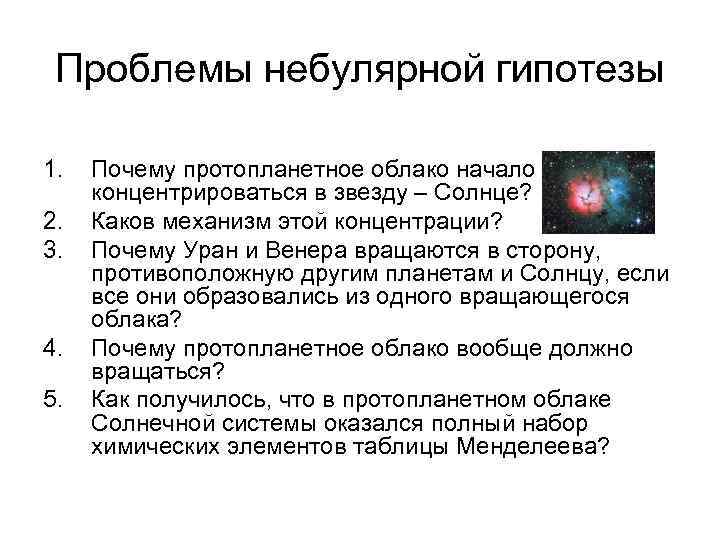 Проблемы небулярной гипотезы

1. Почему протопланетное облако начало концентрироваться в звезду – Солнце?
2. Каков механизм этой концентрации?
3. Почему Уран и Венера вращаются в сторону, противоположную другим планетам и Солнцу, если все они образовались из одного вращающегося облака?
4. Почему протопланетное облако вообще должно вращаться?
5. Как получилось, что в протопланетном облаке Солнечной системы оказался полный набор химических элементов таблицы Менделеева?